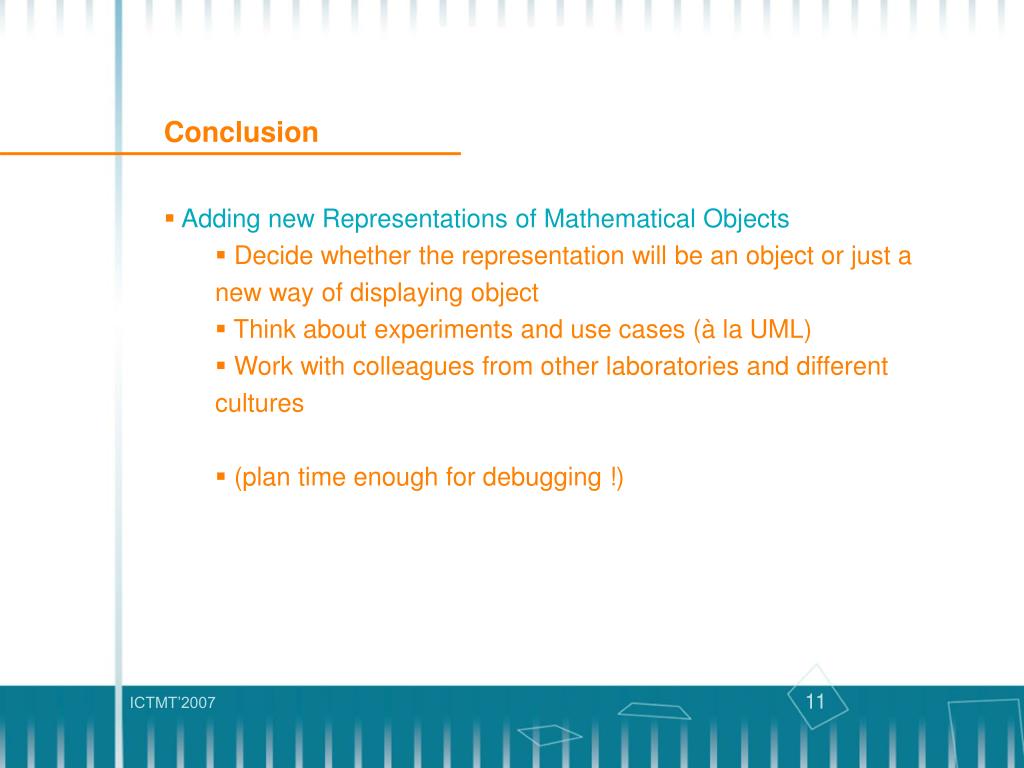 Conclusion

▪ Adding new Representations of Mathematical Objects

▪ Decide whether the representation will be an object or just a new way of displaying object

▪ Think about experiments and use cases (à la UML)

▪ Work with colleagues from other laboratories and different cultures

▪ (plan time enough for debugging !)

ICTMT'2007

11